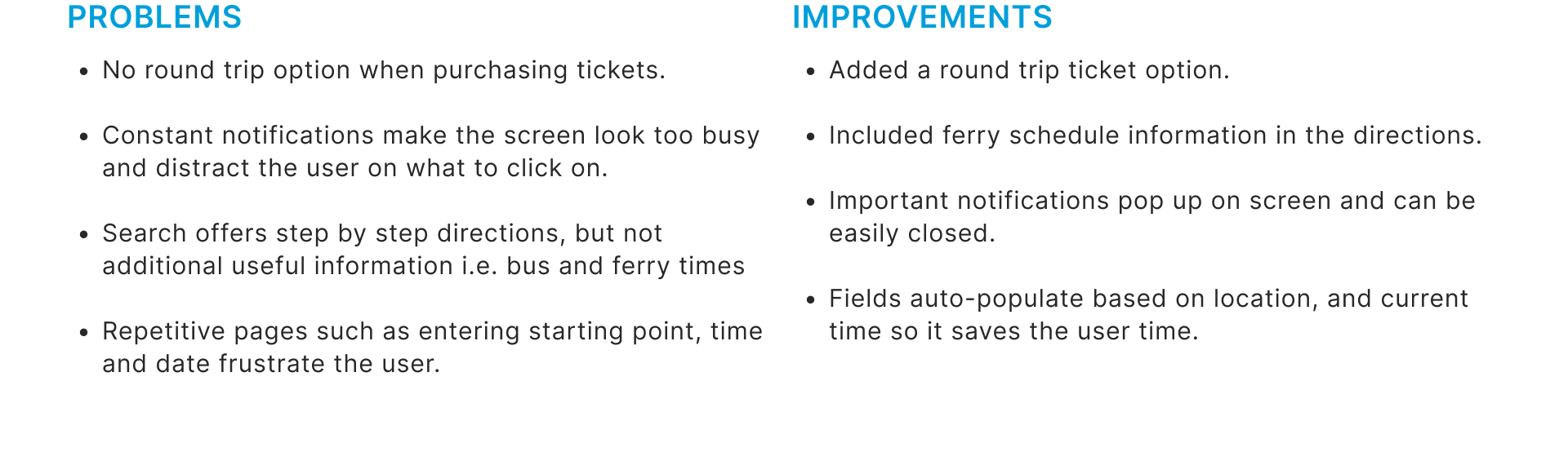 PROBLEMS

- No round trip option when purchasing tickets.

- Constant notifications make the screen look too busy and distract the user on what to click on.

- Search offers step by step directions, but not additional useful information i.e. bus and ferry times

- Repetitive pages such as entering starting point, time and date frustrate the user.

IMPROVEMENTS

- Added a round trip ticket option.

- Included ferry schedule information in the directions.

- Important notifications pop up on screen and can be easily closed.

- Fields auto-populate based on location, and current time so it saves the user time.